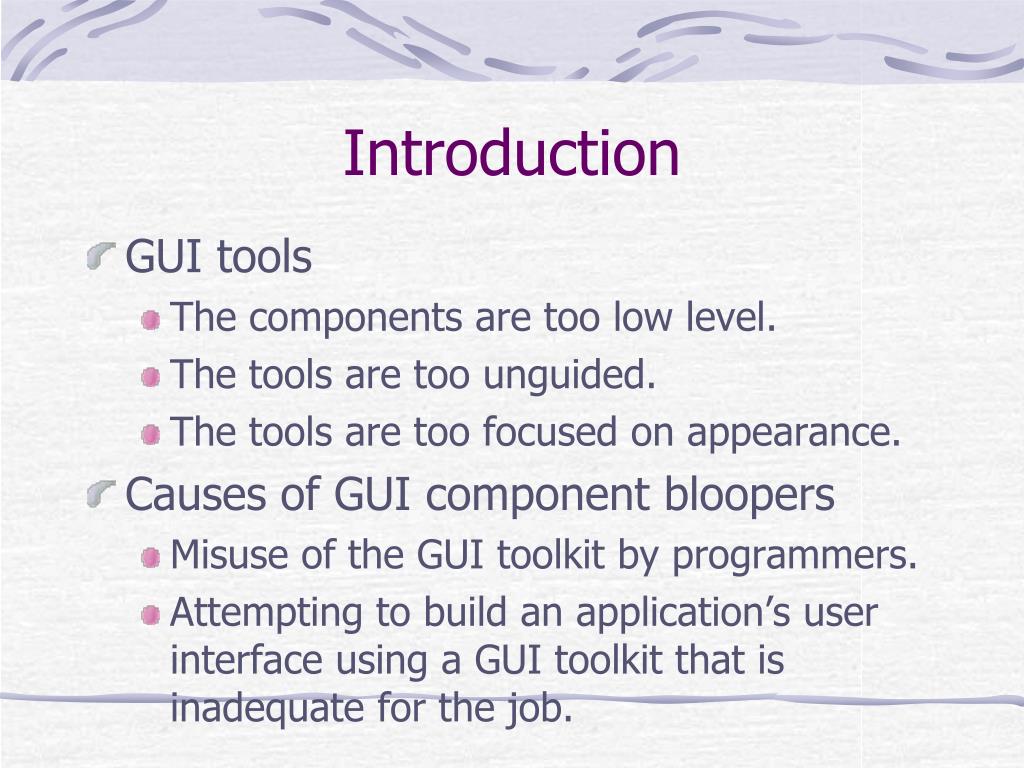 Introduction

GUI tools

The components are too low level.

The tools are too unguided.

The tools are too focused on appearance.

Causes of GUI component bloopers

Misuse of the GUI toolkit by programmers.

Attempting to build an application’s user interface using a GUI toolkit that is inadequate for the job.